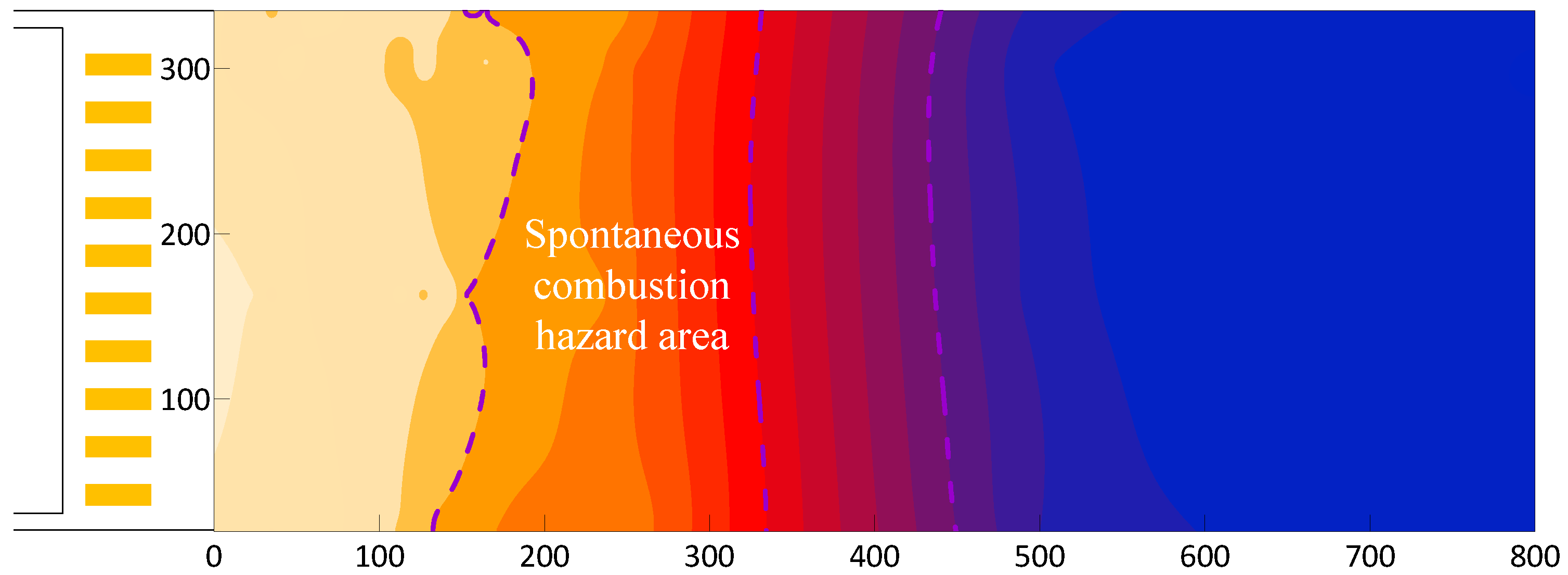 300
200
100
Spontaneous combustion hazard area
0 100 200 300 400 500 600 700 800